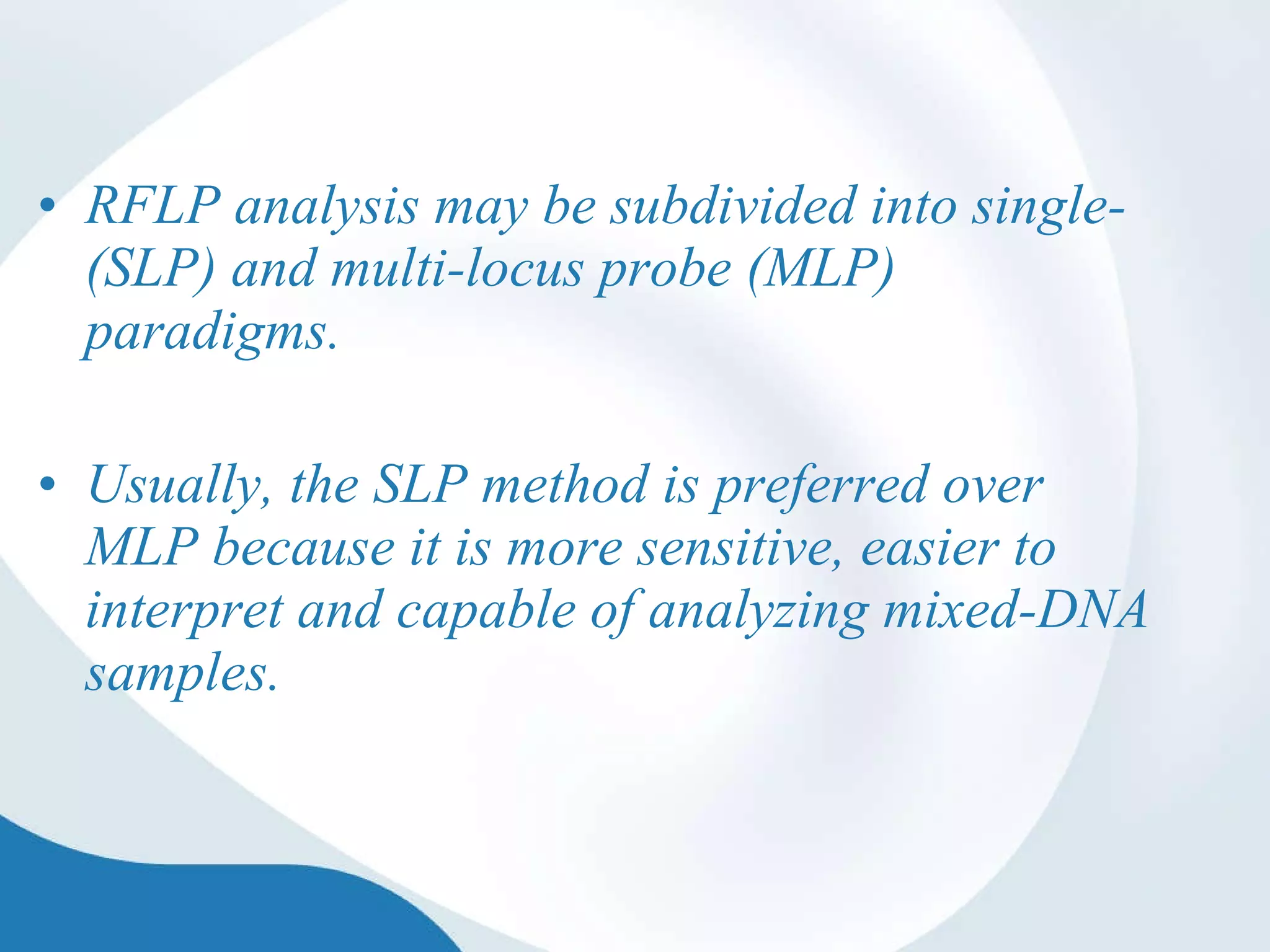 • RFLP analysis may be subdivided into single- (SLP) and multi-locus probe (MLP) paradigms.

• Usually, the SLP method is preferred over MLP because it is more sensitive, easier to interpret and capable of analyzing mixed-DNA samples.